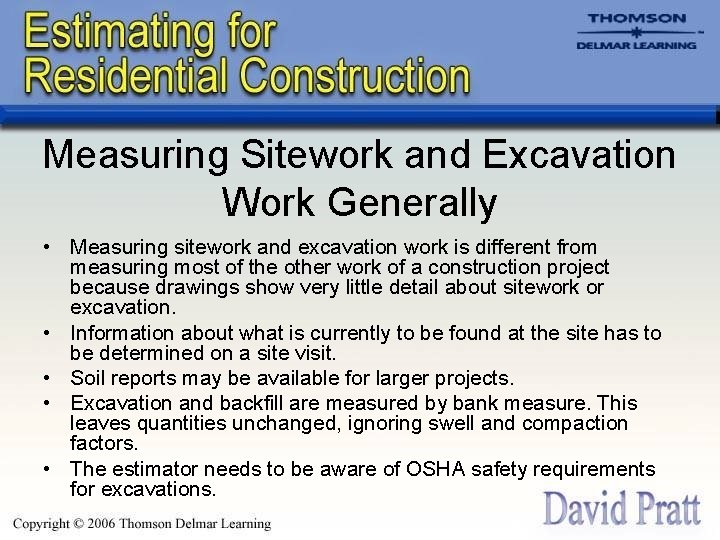 Estimating for Residential Construction

THOMSON
DELMAR LEARNING

Measuring Sitework and Excavation Work Generally

• Measuring sitework and excavation work is different from measuring most of the other work of a construction project because drawings show very little detail about sitework or excavation.
• Information about what is currently to be found at the site has to be determined on a site visit.
• Soil reports may be available for larger projects.
• Excavation and backfill are measured by bank measure. This leaves quantities unchanged, ignoring swell and compaction factors.
• The estimator needs to be aware of OSHA safety requirements for excavations.

Copyright © 2006 Thomson Delmar Learning

David Pratt